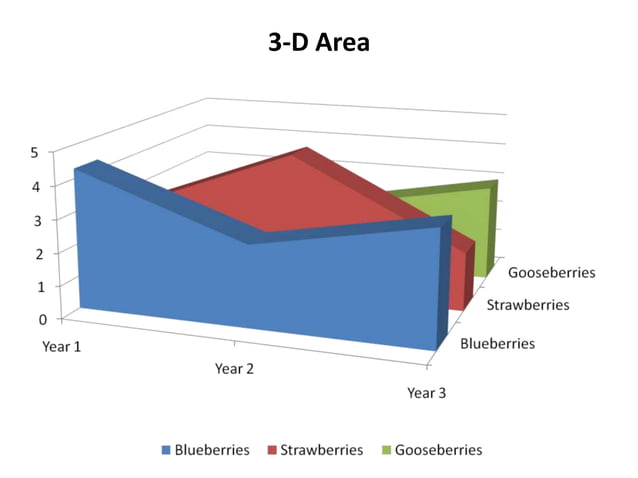 3-D Area

5
4
3
2
1
0

Year 1
Year 2
Year 3

Gooseberries
Strawberries
Blueberries

Blueberries Strawberries Gooseberries